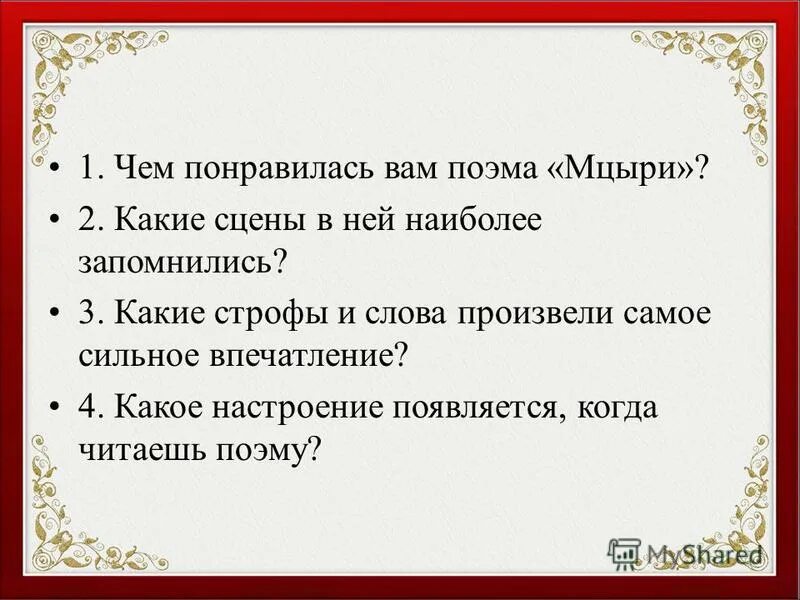 • 1. Чем понравилась вам поэма «Мцыри»?
• 2. Какие сцены в ней наиболее запомнились?
• 3. Какие строфы и слова произвели самое сильное впечатление?
• 4. Какое настроение появляется, когда читаешь поэму?

MyShared